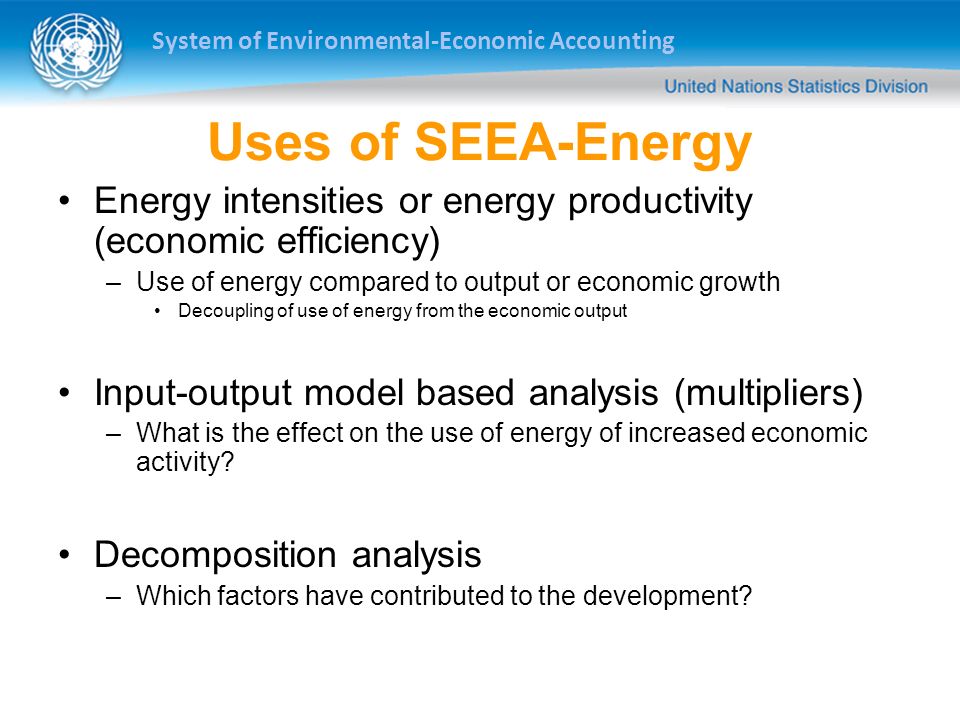 System of Environmental-Economic Accounting

United Nations Statistics Division

Uses of SEEA-Energy

• Energy intensities or energy productivity (economic efficiency)
– Use of energy compared to output or economic growth
• Decoupling of use of energy from the economic output

• Input-output model based analysis (multipliers)
– What is the effect on the use of energy of increased economic activity?

• Decomposition analysis
– Which factors have contributed to the development?